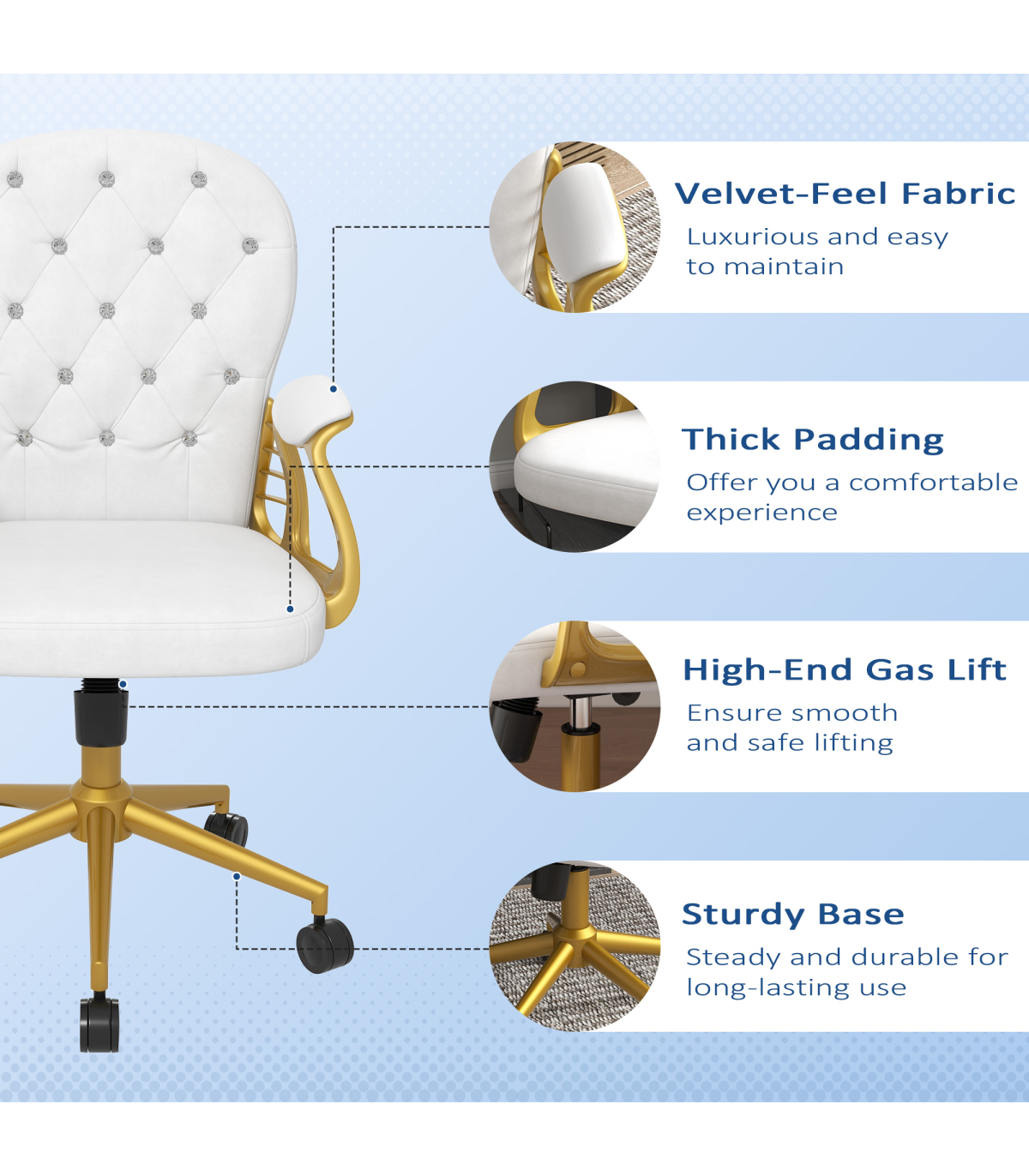 Velvet-Feel Fabric
Luxurious and easy to maintain

Thick Padding
Offer you a comfortable experience

High-End Gas Lift
Ensure smooth and safe lifting

Sturdy Base
Steady and durable for long-lasting use